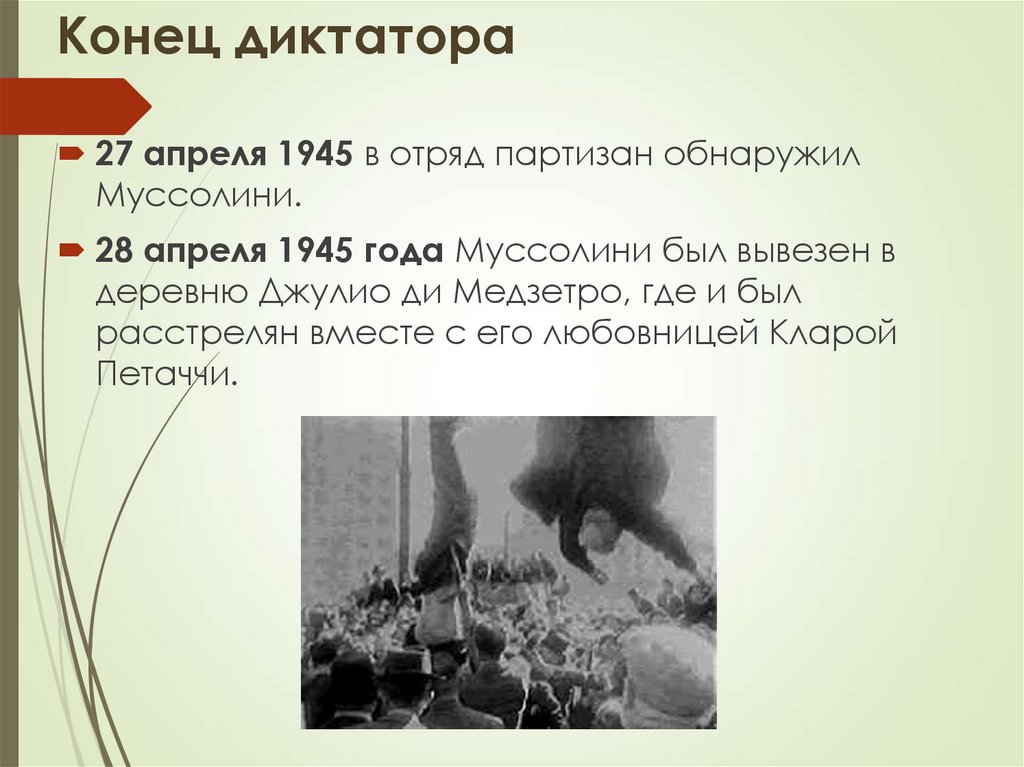 Конец диктатора

27 апреля 1945 в отряд партизан обнаружил Муссолини.

28 апреля 1945 года Муссолини был вывезен в деревню Джулио ди Медзетро, где и был расстрелян вместе с его любовницей Кларой Петаччи.